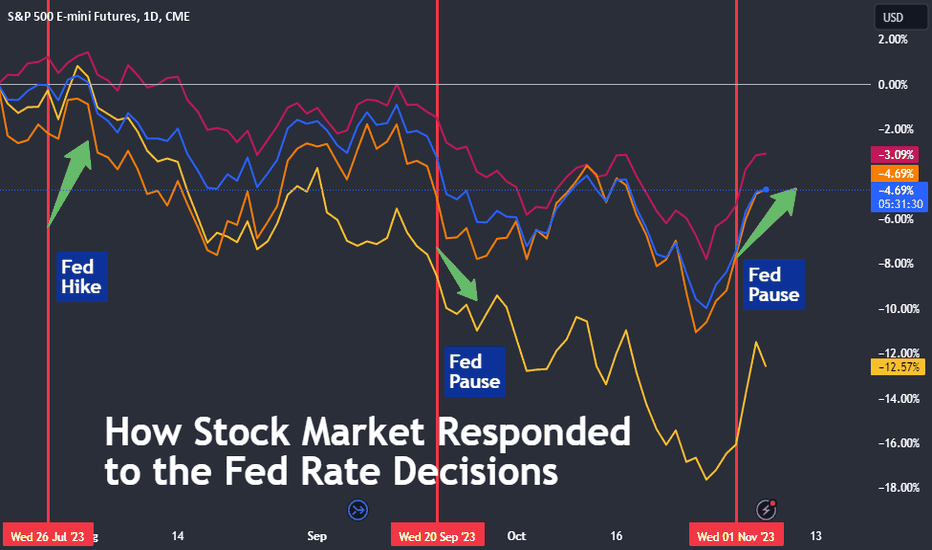 S&P 500 E-mini Futures, 1D, CME

USD

2.00%
0.00%
−2.00%
−3.09%
−4.69%
−4.69%
05:31:30
−6.00%
−8.00%
−10.00%
−12.00%
−12.57%
−14.00%
−16.00%
−18.00%

Fed Hike

Fed Pause

Fed Pause

How Stock Market Responded to the Fed Rate Decisions

Wed 26 Jul '23
14
Sep
Wed 20 Sep '23
Oct
16
Wed 01 Nov '23
13